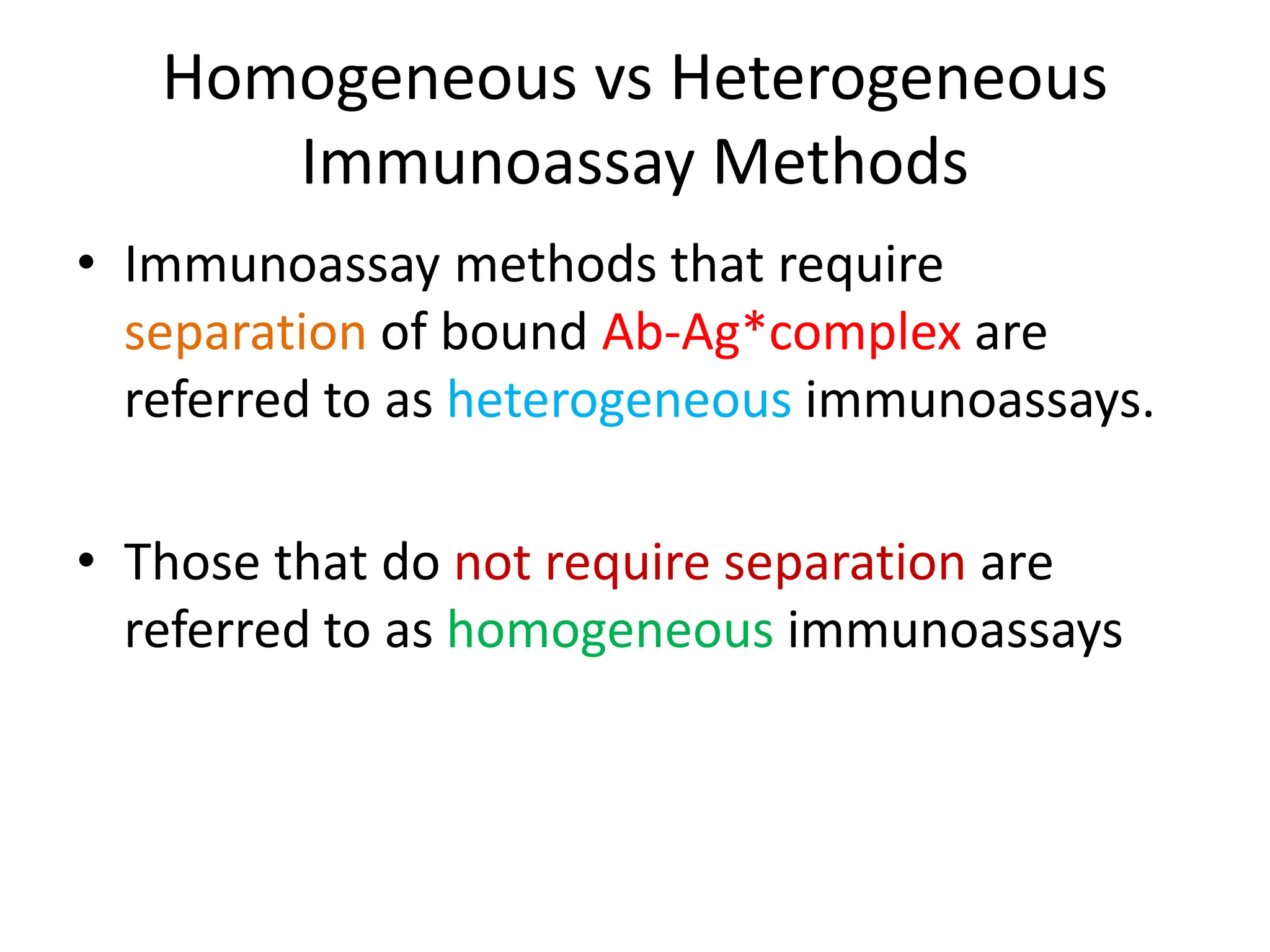 Homogeneous vs Heterogeneous Immunoassay Methods

• Immunoassay methods that require separation of bound Ab-Ag*complex are referred to as heterogeneous immunoassays.

• Those that do not require separation are referred to as homogeneous immunoassays